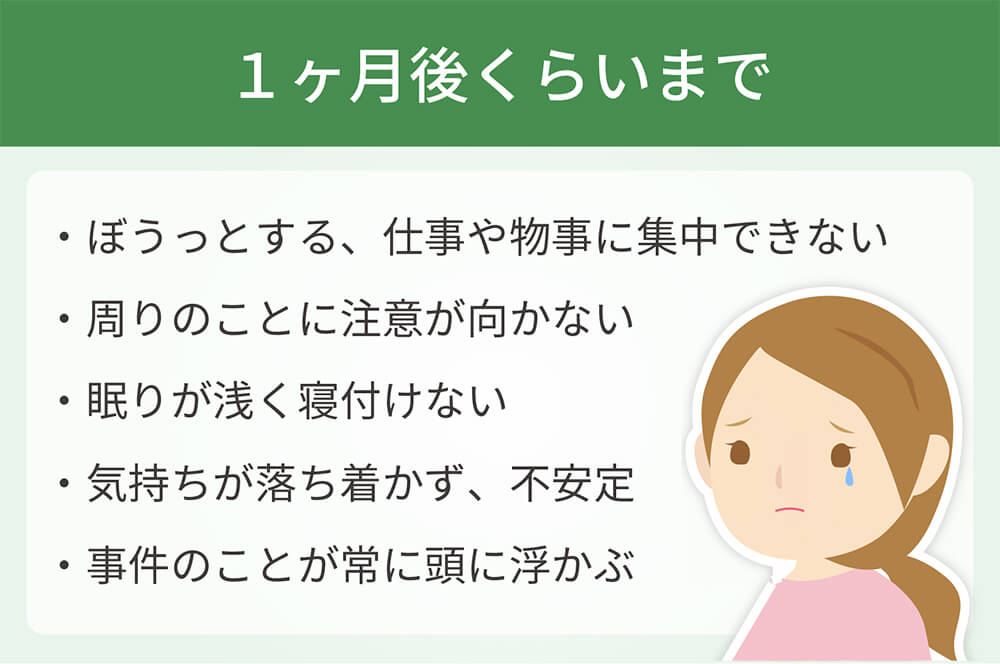 １ヶ月後くらいまで

・ぼうっとする、仕事や物事に集中できない
・周りのことに注意が向かない
・眠りが浅く寝付けない
・気持ちが落ち着かず、不安定
・事件のことが常に頭に浮かぶ